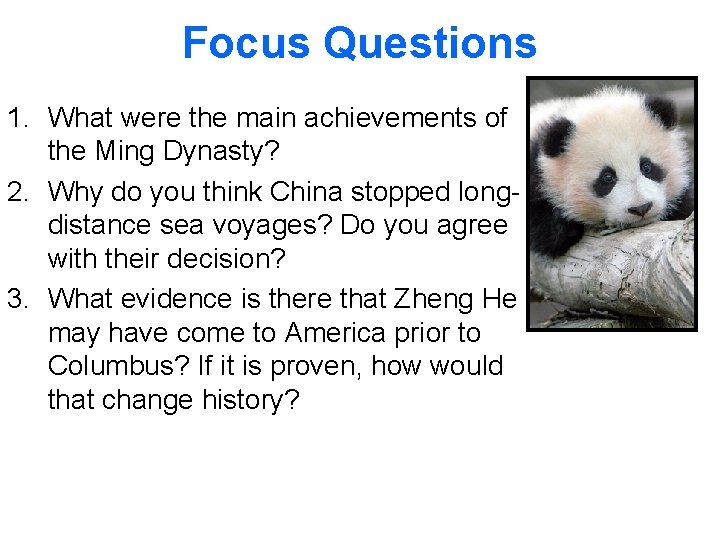 Focus Questions

1. What were the main achievements of the Ming Dynasty?
2. Why do you think China stopped long-distance sea voyages? Do you agree with their decision?
3. What evidence is there that Zheng He may have come to America prior to Columbus? If it is proven, how would that change history?